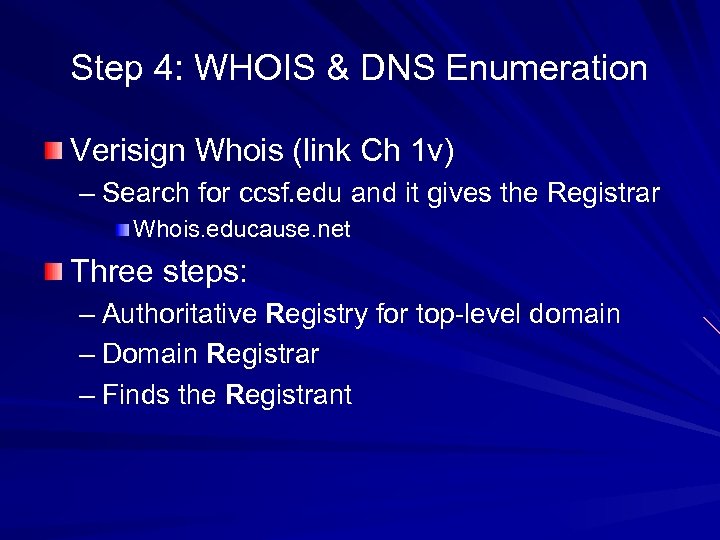 Step 4: WHOIS & DNS Enumeration

Verisign Whois (link Ch 1v)

– Search for ccsf.edu and it gives the Registrar

Whois.educause.net

Three steps:

– Authoritative Registry for top-level domain

– Domain Registrar

– Finds the Registrant